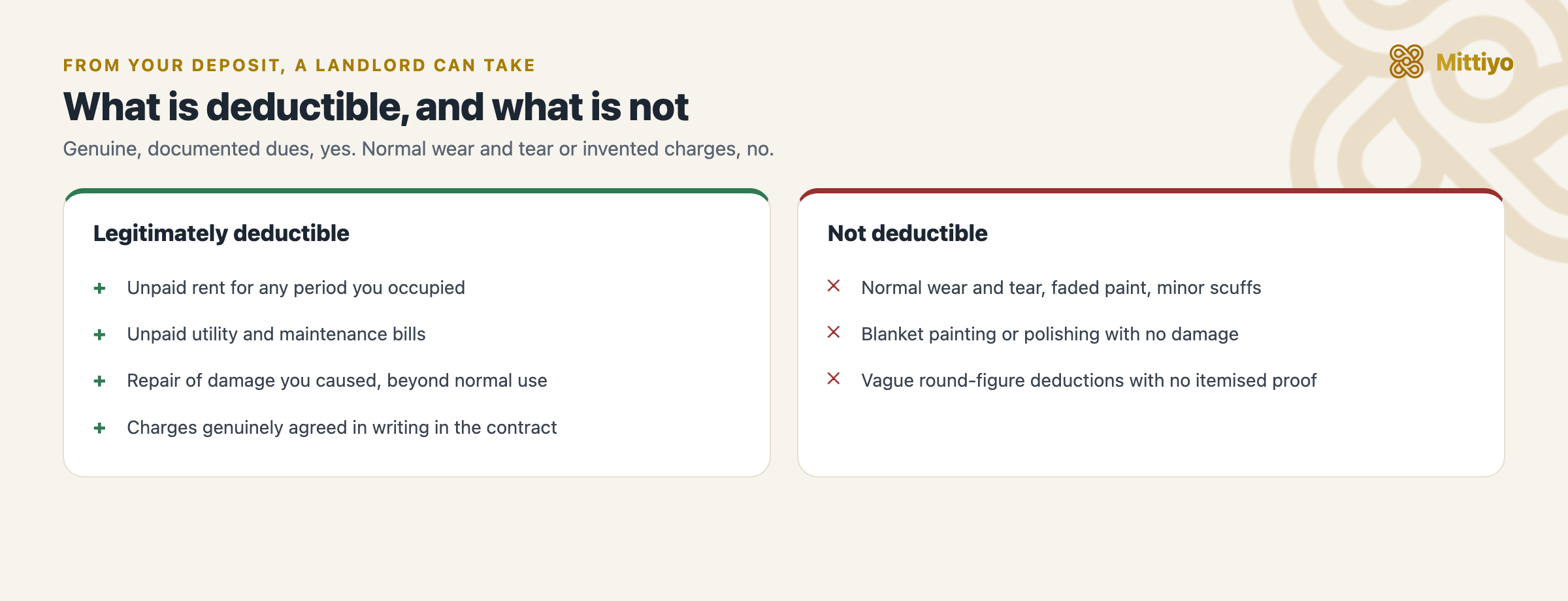 FROM YOUR DEPOSIT, A LANDLORD CAN TAKE

Mittiyo

What is deductible, and what is not

Genuine, documented dues, yes. Normal wear and tear or invented charges, no.

Legitimately deductible

+ Unpaid rent for any period you occupied

+ Unpaid utility and maintenance bills

+ Repair of damage you caused, beyond normal use

+ Charges genuinely agreed in writing in the contract

Not deductible

× Normal wear and tear, faded paint, minor scuffs

× Blanket painting or polishing with no damage

× Vague round-figure deductions with no itemised proof